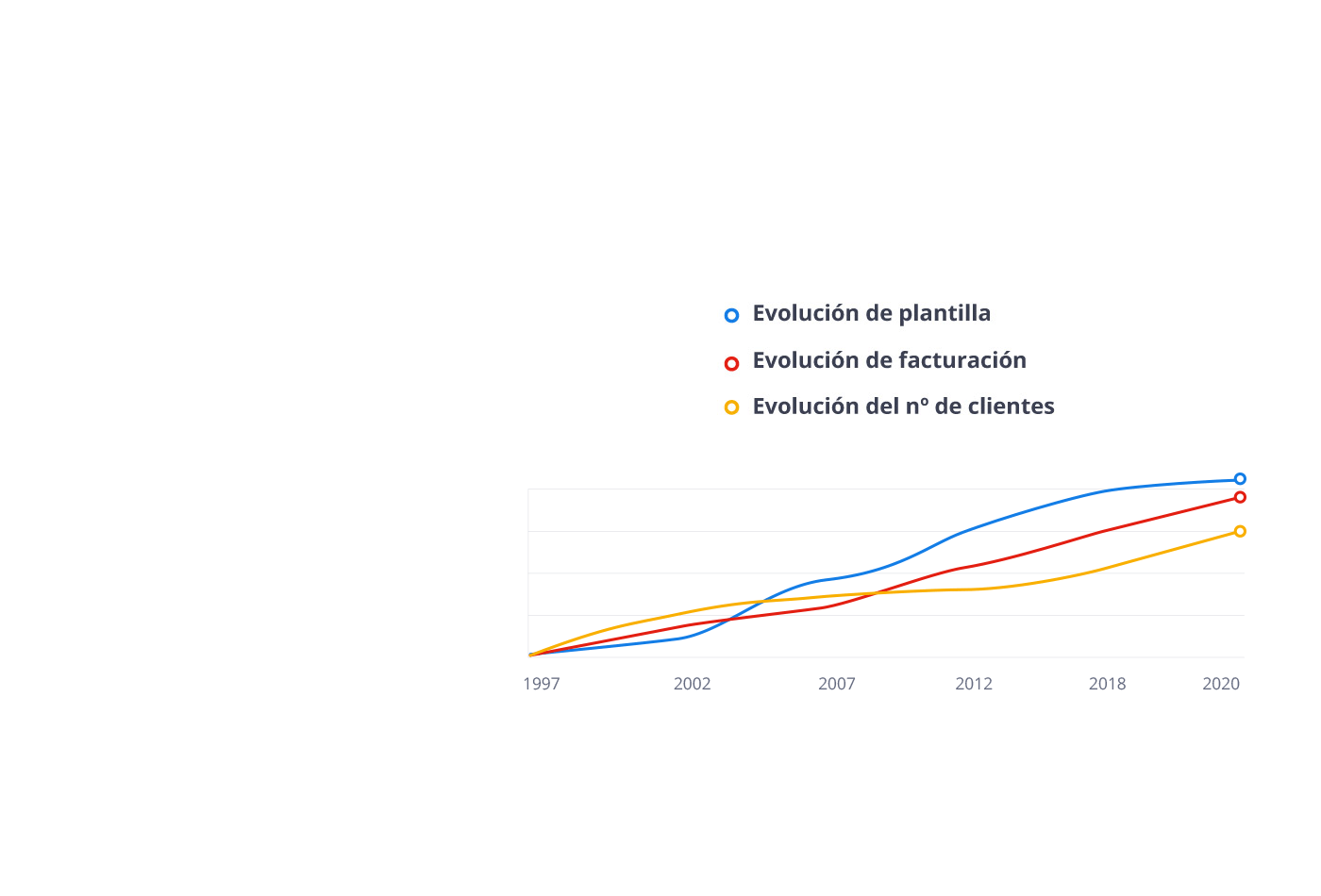 Evolución de plantilla
Evolución de facturación
Evolución del nº de clientes

1997
2002
2007
2012
2018
2020